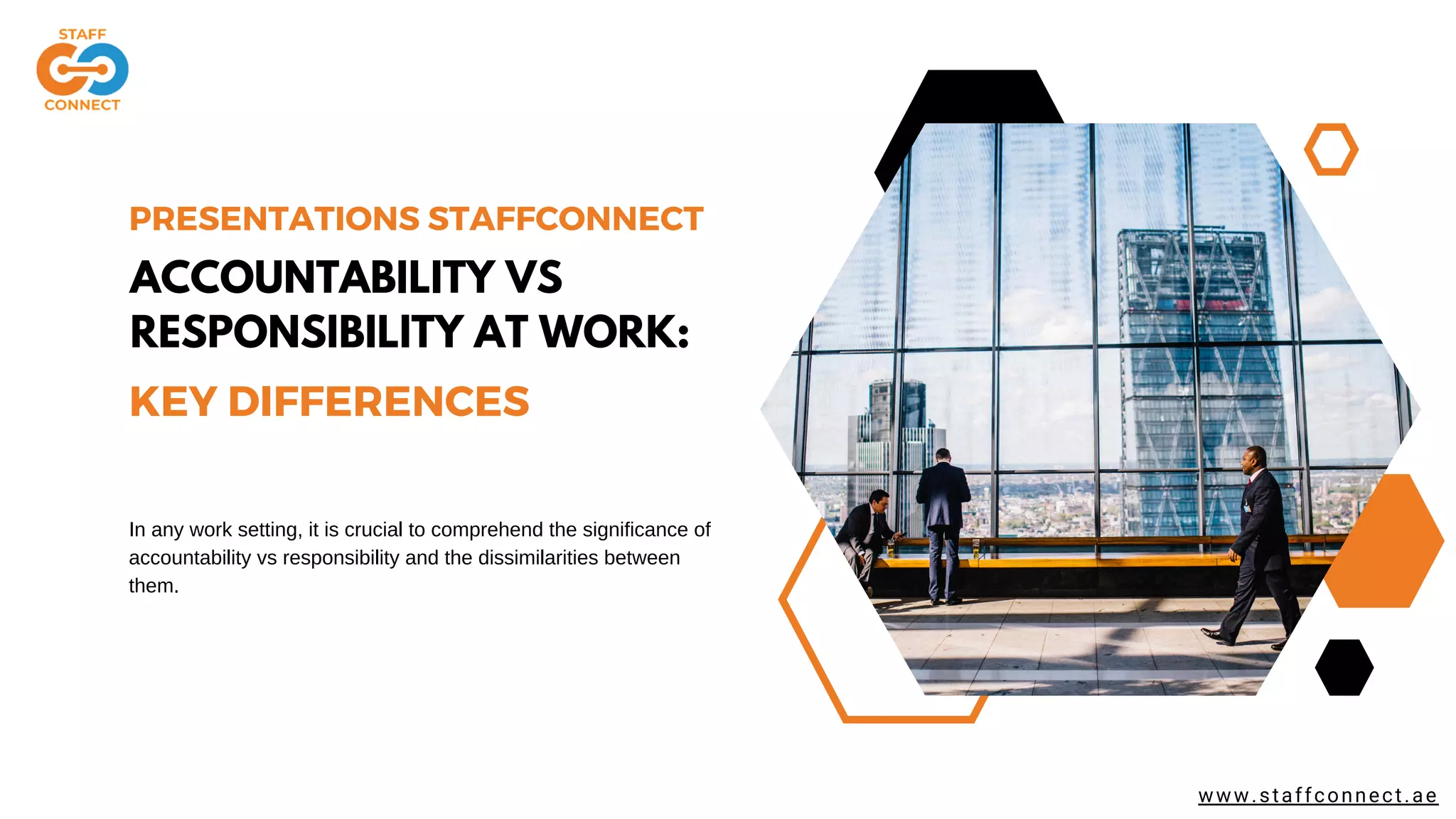 STAFF
CONNECT

PRESENTATIONS STAFFCONNECT

ACCOUNTABILITY VS RESPONSIBILITY AT WORK:

KEY DIFFERENCES

In any work setting, it is crucial to comprehend the significance of accountability vs responsibility and the dissimilarities between them.

www.staffconnect.ae